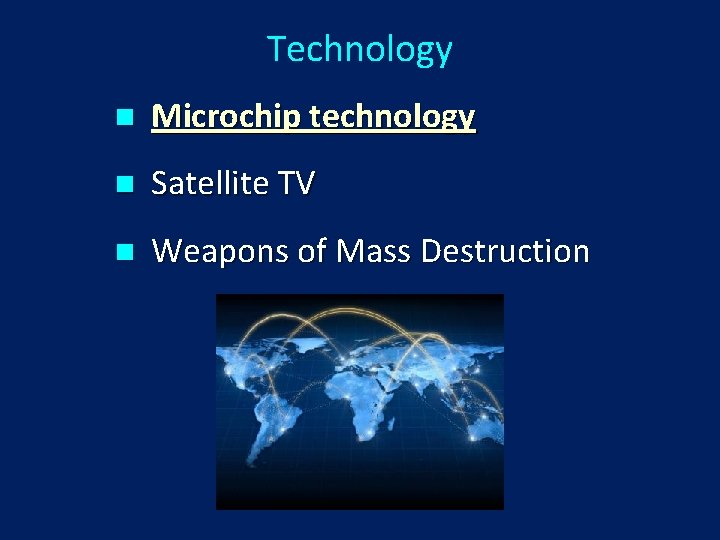 Technology

- Microchip technology
- Satellite TV
- Weapons of Mass Destruction